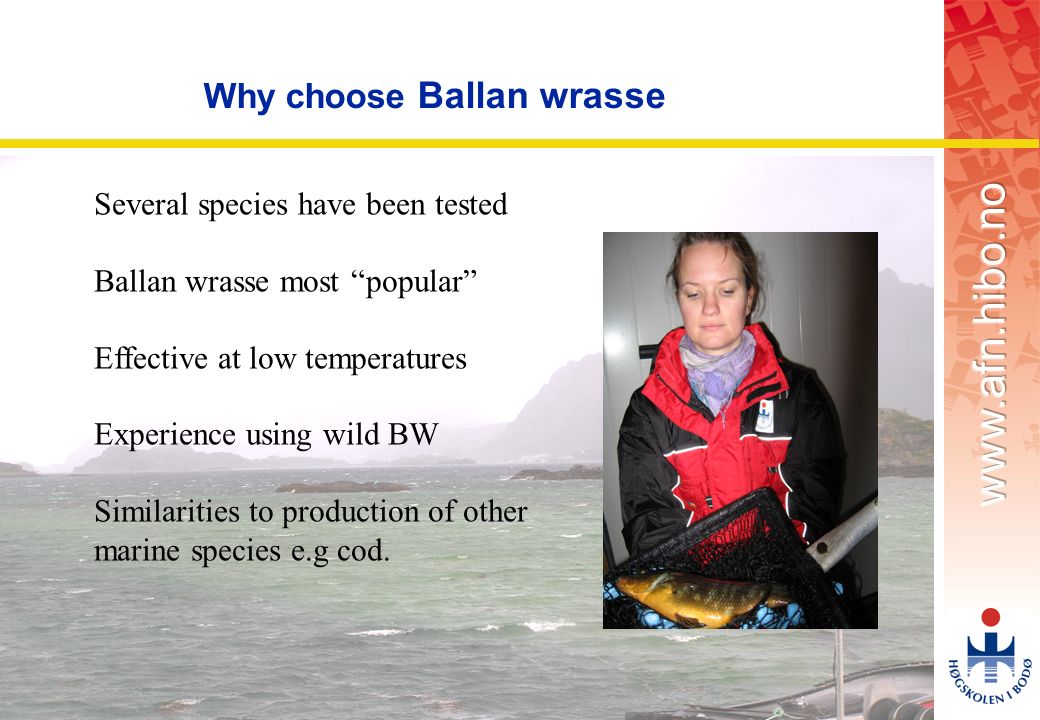 Why choose Ballan wrasse

Several species have been tested

Ballan wrasse most “popular”

Effective at low temperatures

Experience using wild BW

Similarities to production of other marine species e.g cod.

www.afn.hibo.no

HØGSKOLEN I BODØ